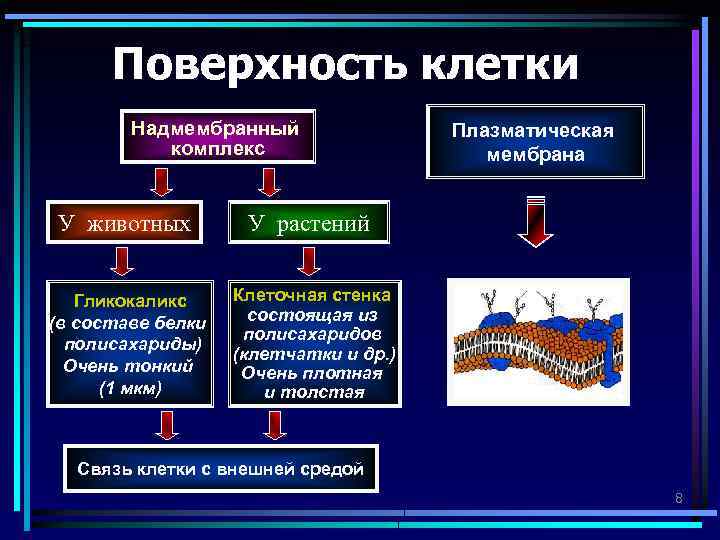 Поверхность клетки

Надмембранный комплекс

Плазматическая мембрана

У животных

У растений

Гликокаликс (в составе белки полисахариды) Очень тонкий (1 мкм)

Клеточная стенка состоящая из полисахаридов (клетчатки и др.) Очень плотная и толстая

Связь клетки с внешней средой

8